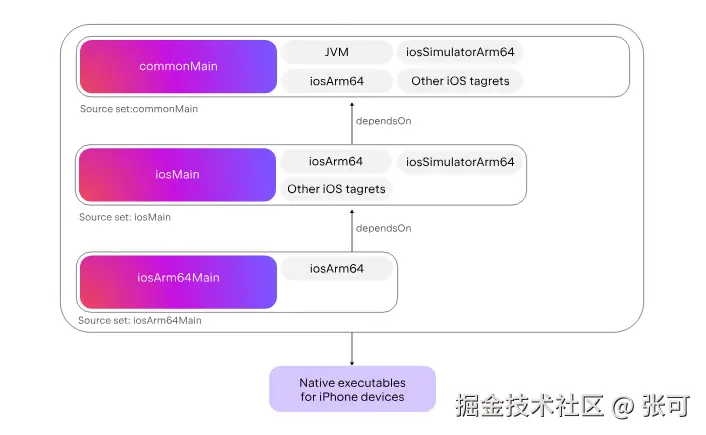 commonMain

JVM

iosSimulatorArm64

iosArm64

Other iOS tagrets

Source set:commonMain

dependsOn

iosMain

iosArm64

iosSimulatorArm64

Other iOS tagrets

Source set: iosMain

dependsOn

iosArm64Main

iosArm64

Source set: iosArm64Main

Native executables for iPhone devices

掘金技术社区 @ 张可